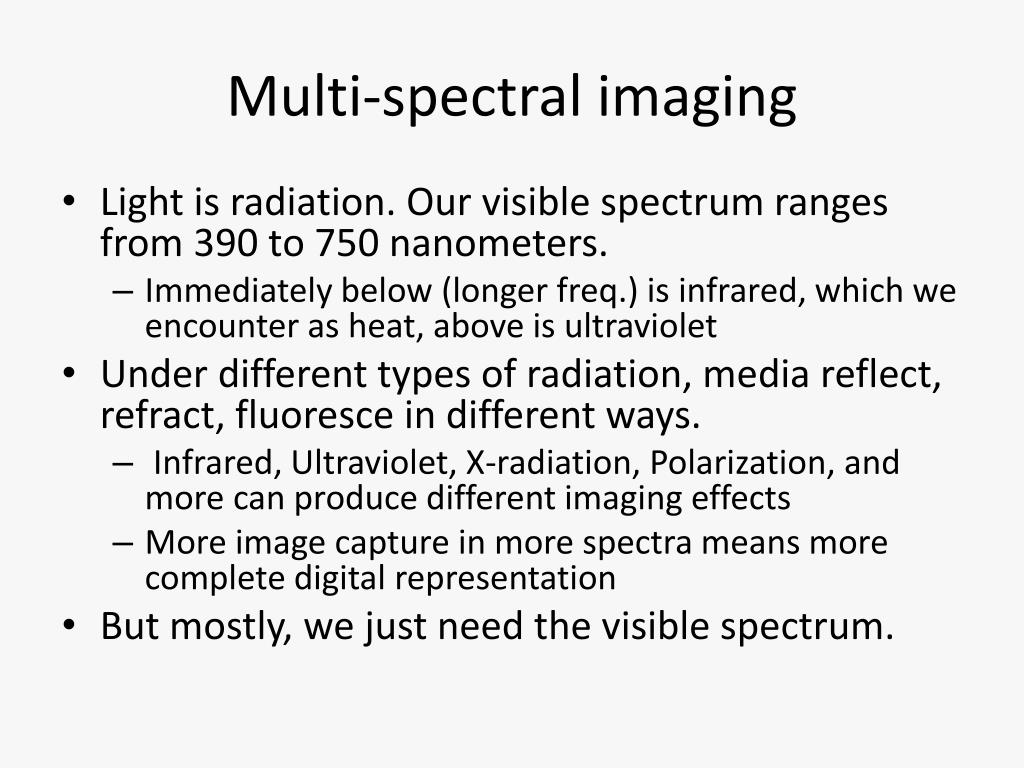 Multi-spectral imaging

• Light is radiation. Our visible spectrum ranges from 390 to 750 nanometers.
– Immediately below (longer freq.) is infrared, which we encounter as heat, above is ultraviolet
• Under different types of radiation, media reflect, refract, fluoresce in different ways.
– Infrared, Ultraviolet, X-radiation, Polarization, and more can produce different imaging effects
– More image capture in more spectra means more complete digital representation
• But mostly, we just need the visible spectrum.